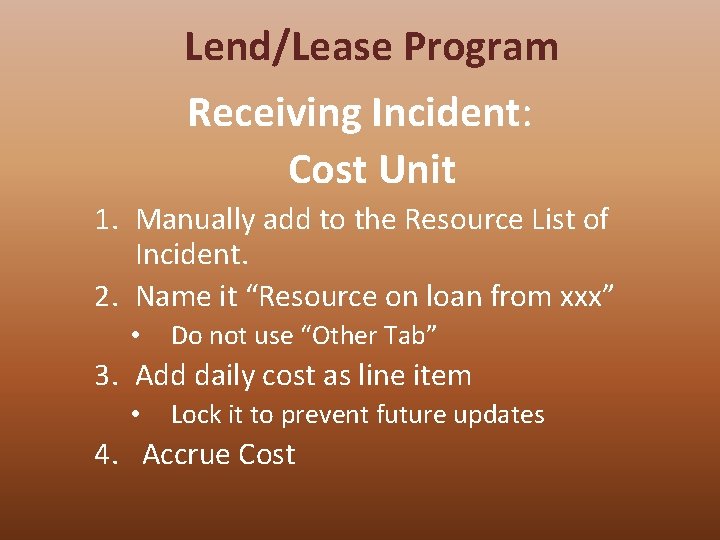 Lend/Lease Program

Receiving Incident:
Cost Unit

1. Manually add to the Resource List of Incident.
2. Name it “Resource on loan from xxx”
   • Do not use “Other Tab”
3. Add daily cost as line item
   • Lock it to prevent future updates
4. Accrue Cost